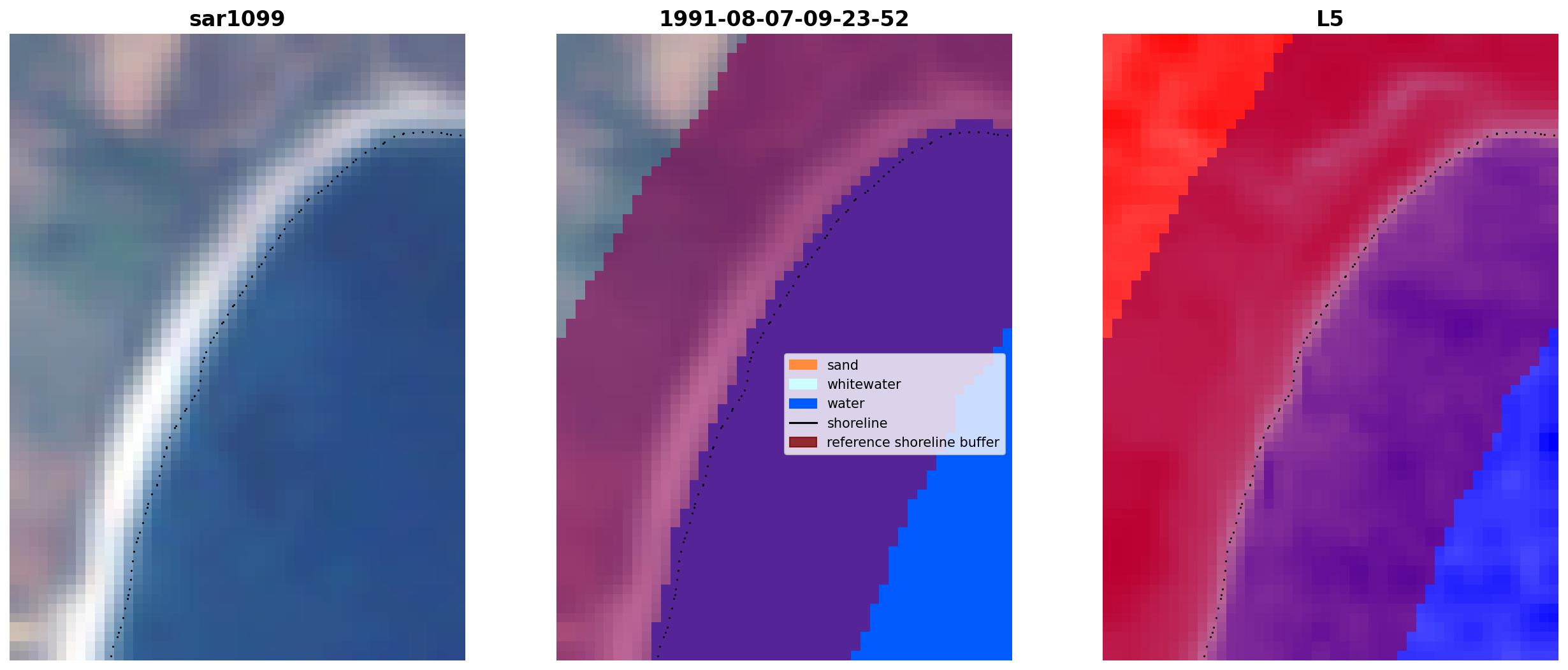 sar1099

1991-08-07-09-23-52

sand
whitewater
water
shoreline
reference shoreline buffer

L5